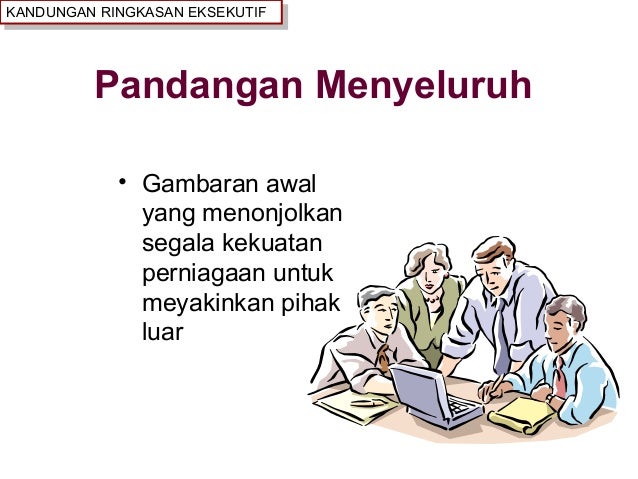 KANDUNGAN RINGKASAN EKSEKUTIF

Pandangan Menyeluruh

• Gambaran awal yang menonjolkan segala kekuatan perniagaan untuk meyakinkan pihak luar